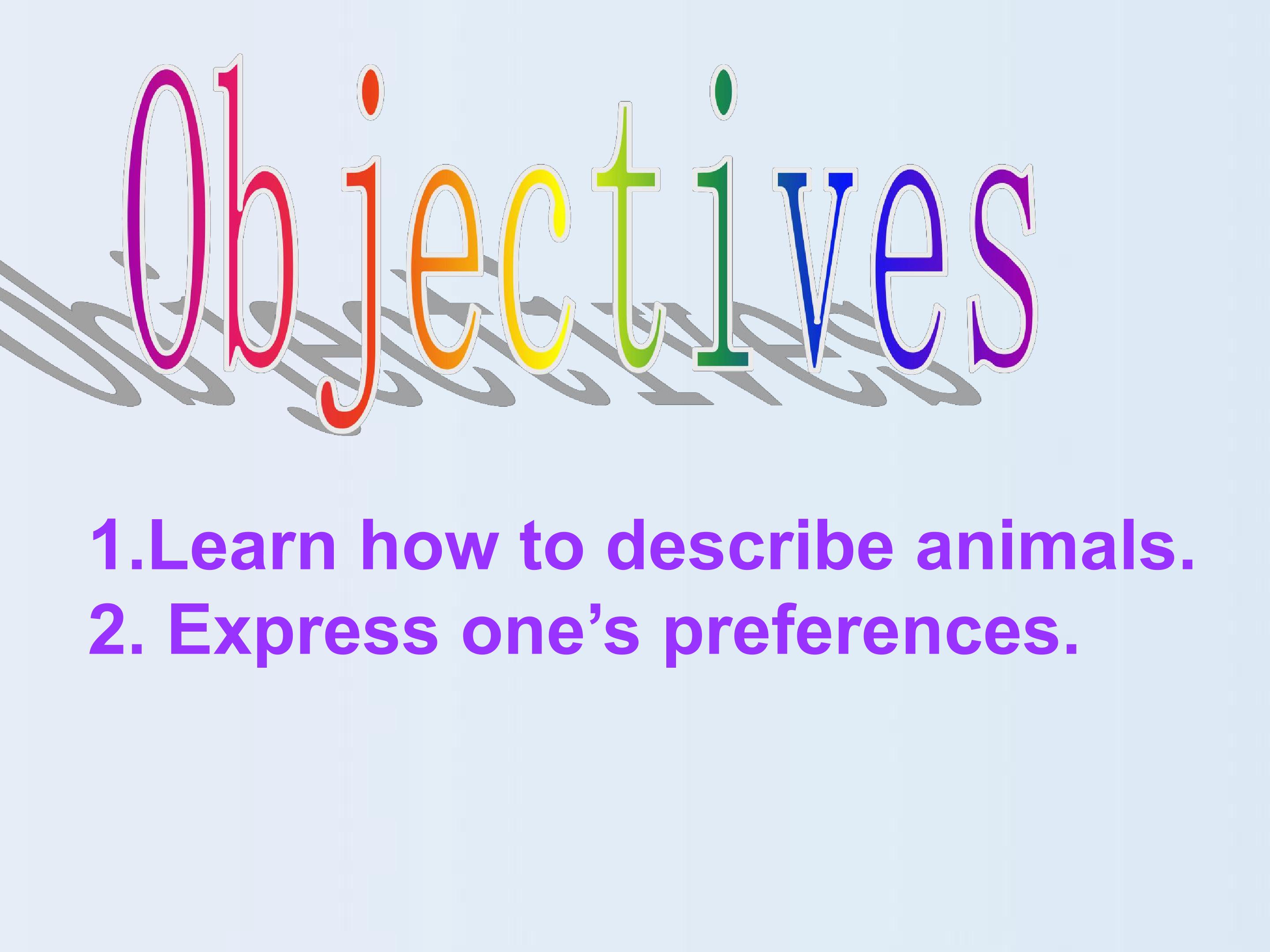 Objectives

1.Learn how to describe animals.
2. Express one's preferences.